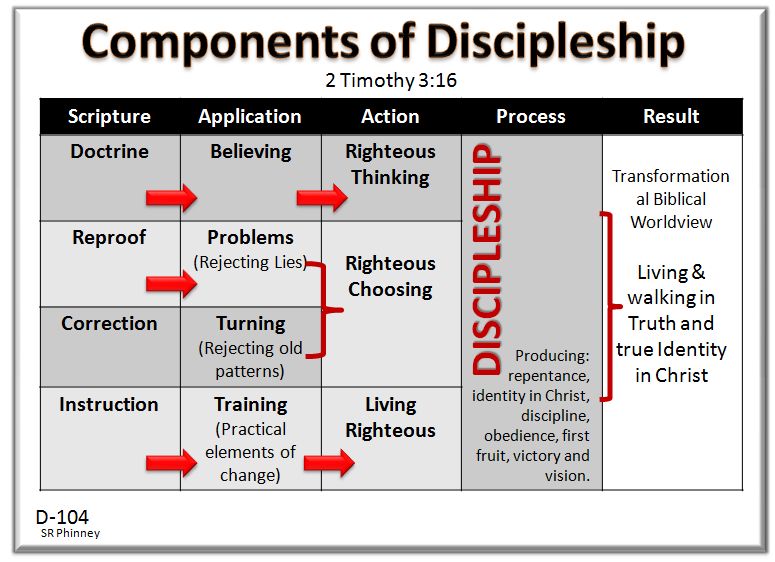 Components of Discipleship

2 Timothy 3:16

| Scripture | Application | Action | Process | Result |
|---|---|---|---|---|
| Doctrine | Believing | Righteous Thinking | DISCIPLESHIP Producing: repentance, identity in Christ, discipline, obedience, first fruit, victory and vision. | Transformational Biblical Worldview Living & walking in Truth and true Identity in Christ |
| Reproof | Problems (Rejecting Lies) | Righteous Choosing | | |
| Correction | Turning (Rejecting old patterns) | | | |
| Instruction | Training (Practical elements of change) | Living Righteous | | |

D-104
SR Phinney